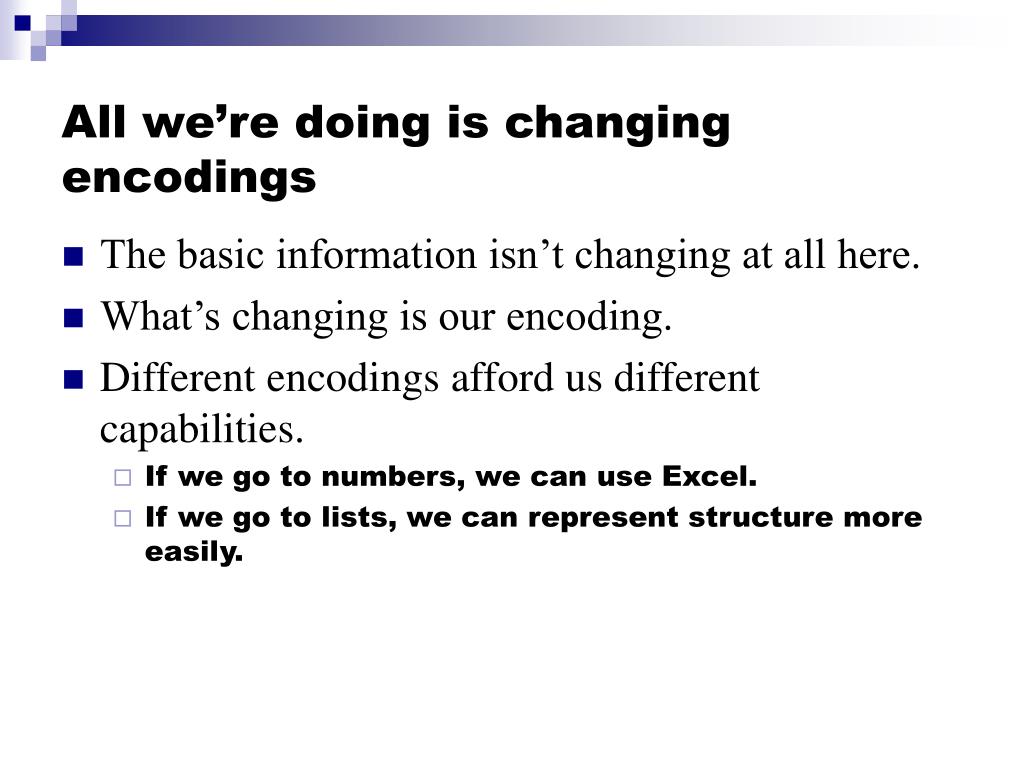 All we’re doing is changing encodings

The basic information isn’t changing at all here.

What’s changing is our encoding.

Different encodings afford us different capabilities.

If we go to numbers, we can use Excel.

If we go to lists, we can represent structure more easily.